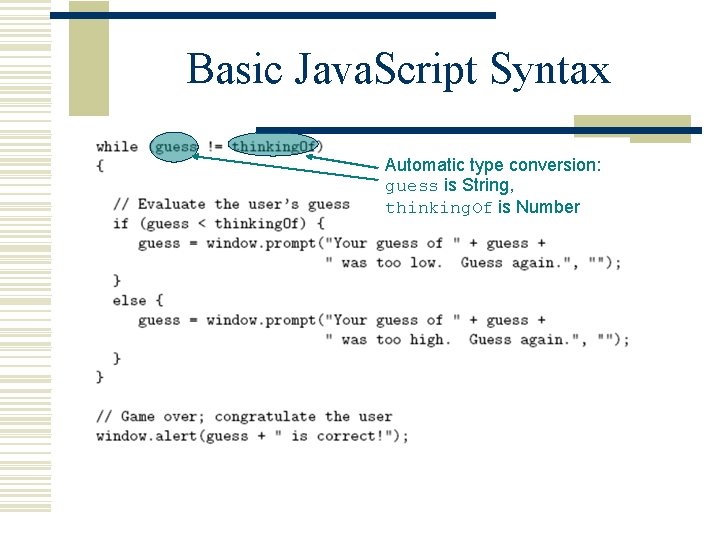 Basic JavaScript Syntax

while (guess != thinkingOf)
{

  // Evaluate the user's guess
  if (guess < thinkingOf) {
    guess = window.prompt("Your guess of " + guess +
                          " was too low.  Guess again.", "");
  }
  else {
    guess = window.prompt("Your guess of " + guess +
                          " was too high.  Guess again.", "");
  }
}

// Game over; congratulate the user
window.alert(guess + " is correct!");

Automatic type conversion:
guess is String,
thinkingOf is Number